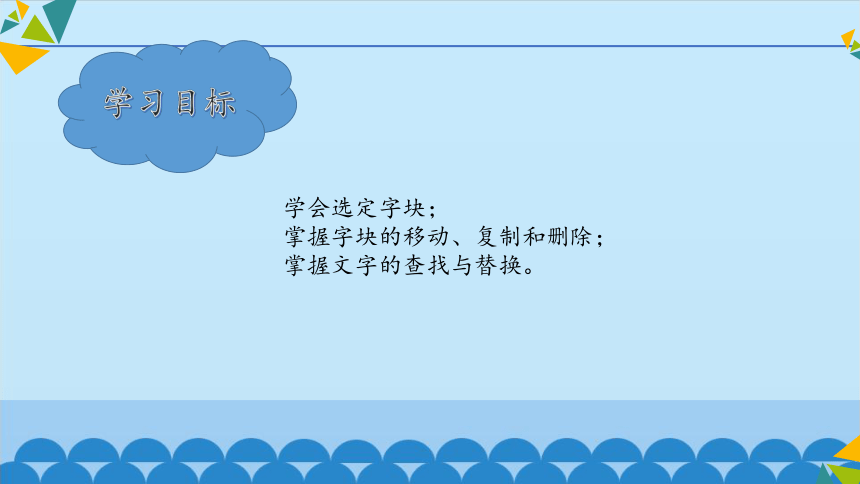 学习目标

学会选定字块；
掌握字块的移动、复制和删除；
掌握文字的查找与替换。